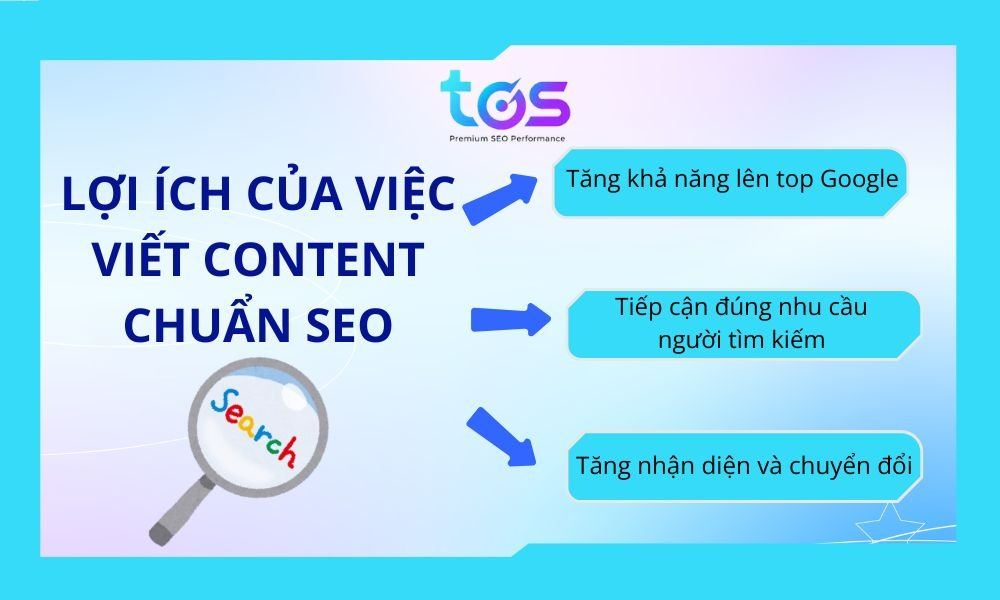 tos
Premium SEO Performance

LỢI ÍCH CỦA VIỆC VIẾT CONTENT CHUẨN SEO

Search

Tăng khả năng lên top Google

Tiếp cận đúng nhu cầu người tìm kiếm

Tăng nhận diện và chuyển đổi